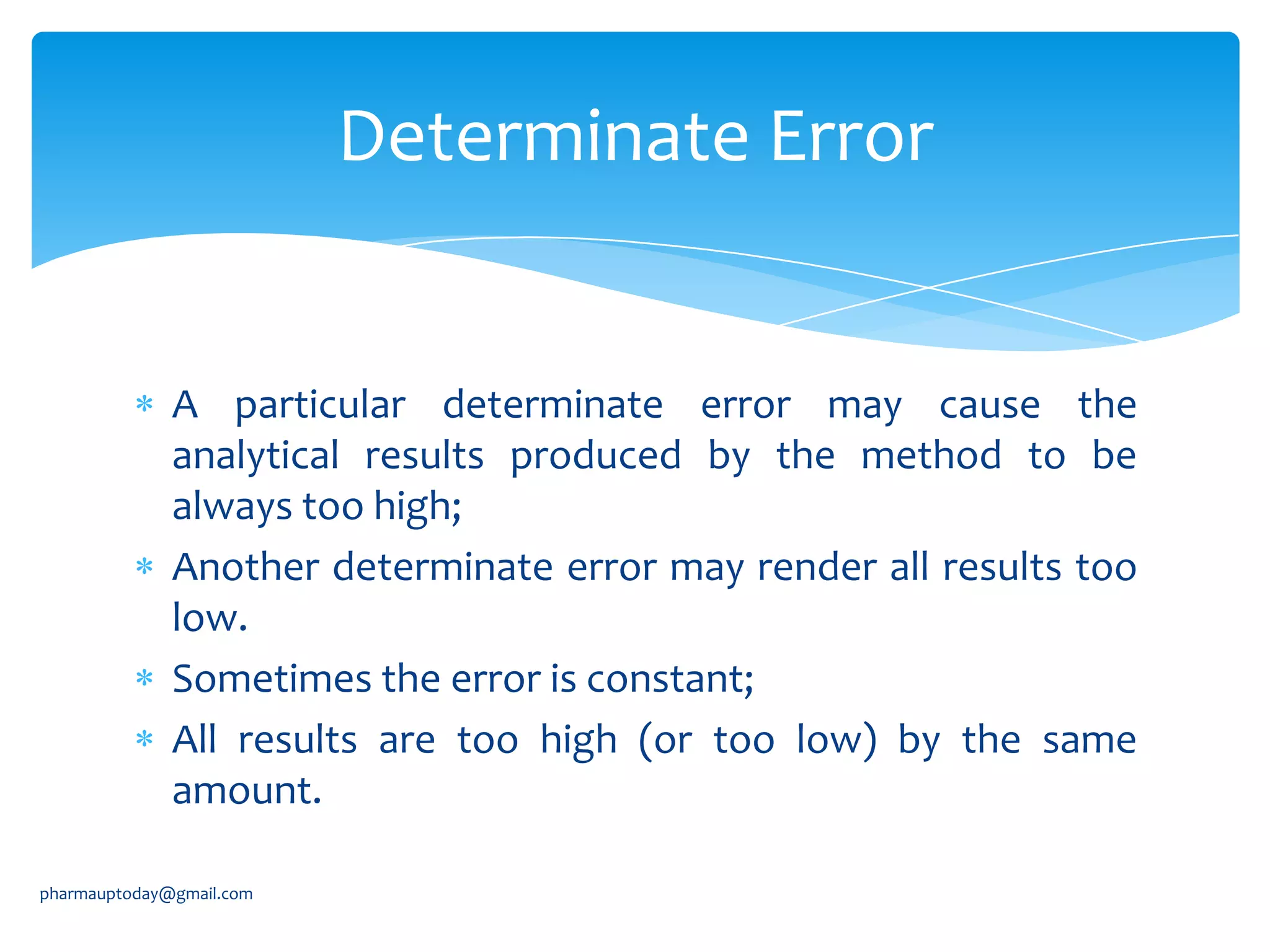 Determinate Error

* A particular determinate error may cause the analytical results produced by the method to be always too high;
* Another determinate error may render all results too low.
* Sometimes the error is constant;
* All results are too high (or too low) by the same amount.

pharmauptoday@gmail.com